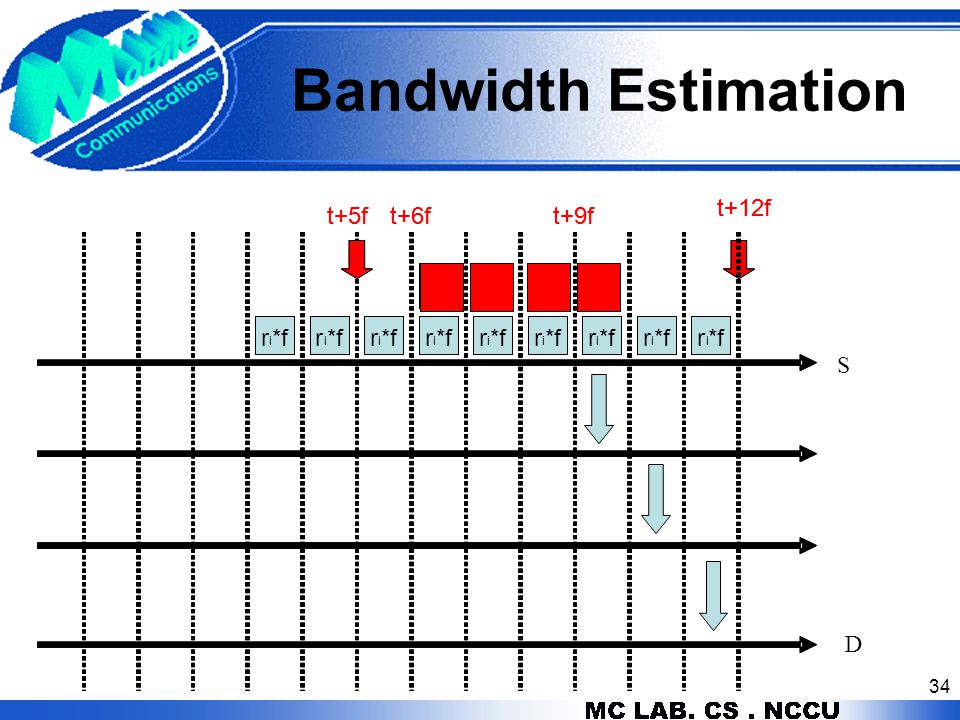 Mobile Communications

Bandwidth Estimation

t+5f t+6f t+9f t+12f

$r_i$*f $r_i$*f $r_i$*f $r_i$*f $r_i$*f $r_i$*f $r_i$*f $r_i$*f $r_i$*f

S

D

34

MC LAB. CS . NCCU